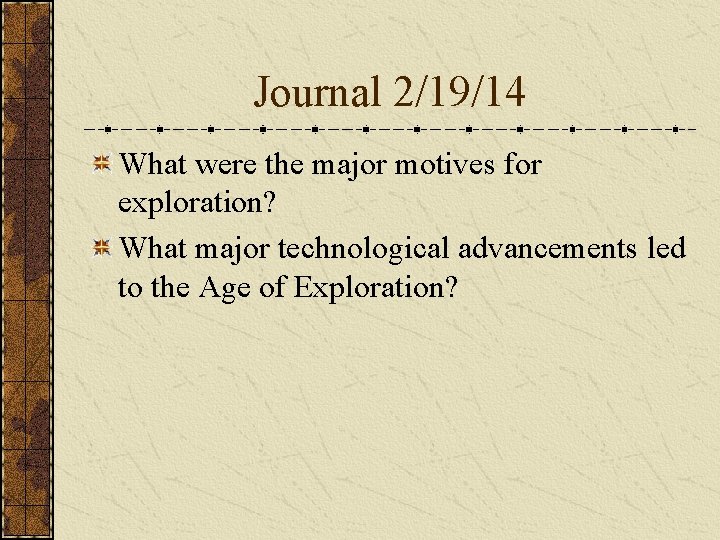 Journal 2/19/14

What were the major motives for exploration?

What major technological advancements led to the Age of Exploration?